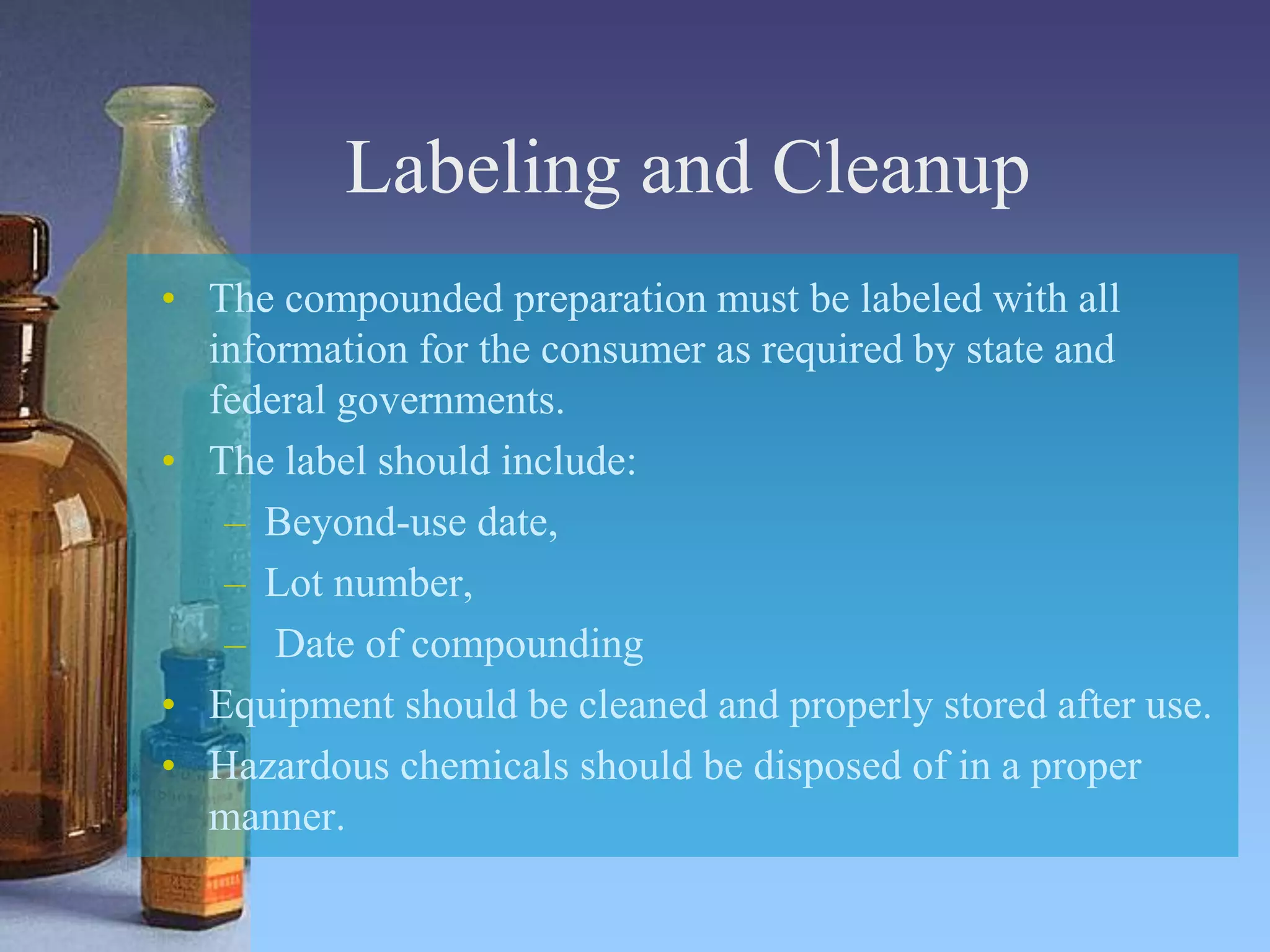 Labeling and Cleanup

• The compounded preparation must be labeled with all information for the consumer as required by state and federal governments.
• The label should include:
– Beyond-use date,
– Lot number,
– Date of compounding
• Equipment should be cleaned and properly stored after use.
• Hazardous chemicals should be disposed of in a proper manner.